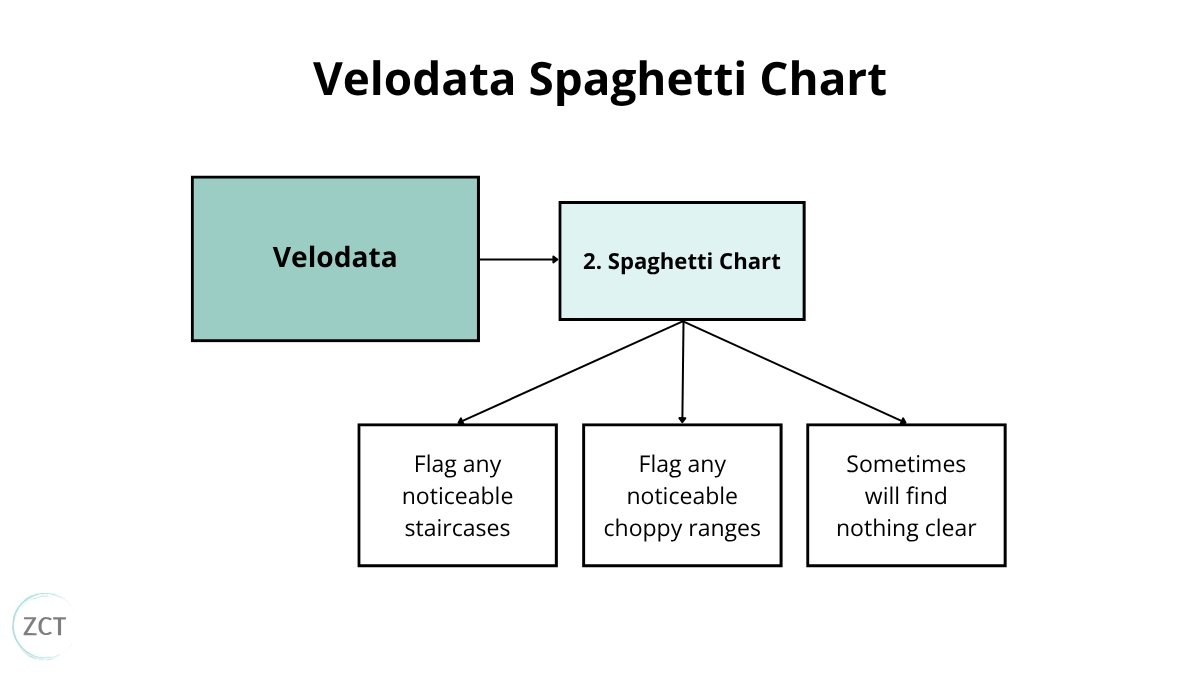 Velodata Spaghetti Chart

Velodata

2. Spaghetti Chart

Flag any noticeable staircases

Flag any noticeable choppy ranges

Sometimes will find nothing clear

ZCT